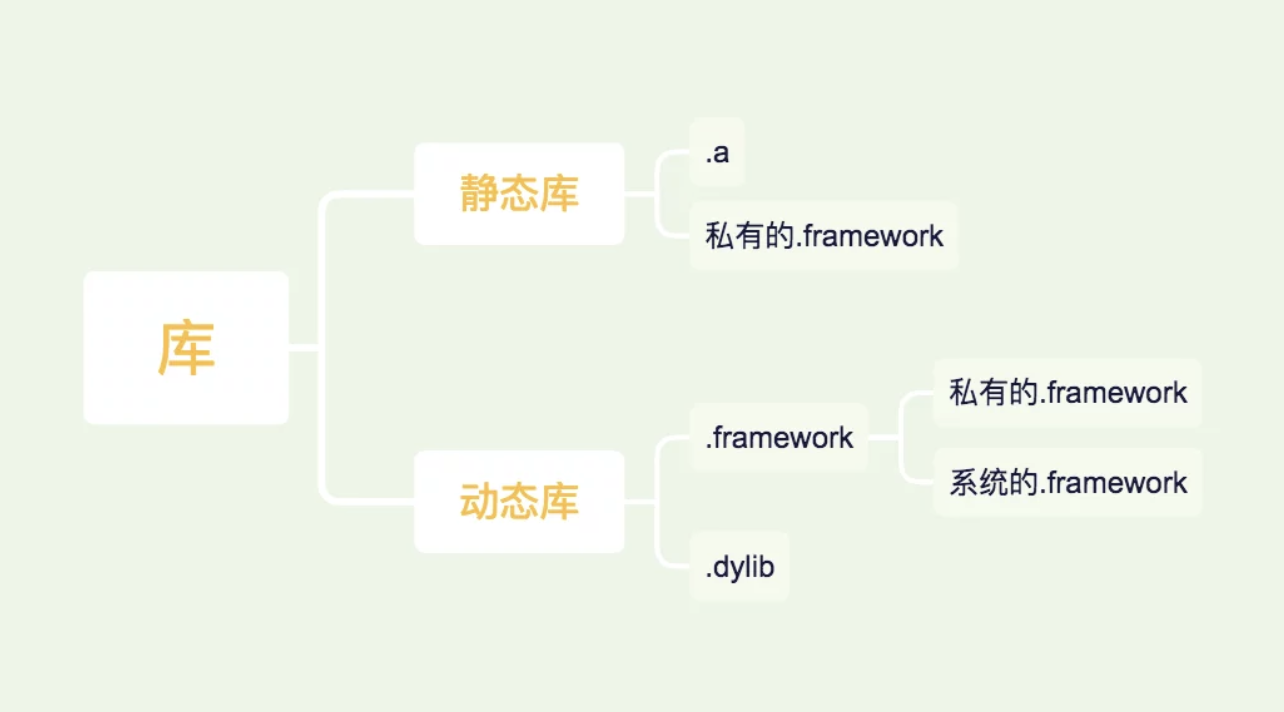 库

静态库

.a

私有的.framework

动态库

.framework

私有的.framework

系统的.framework

.dylib